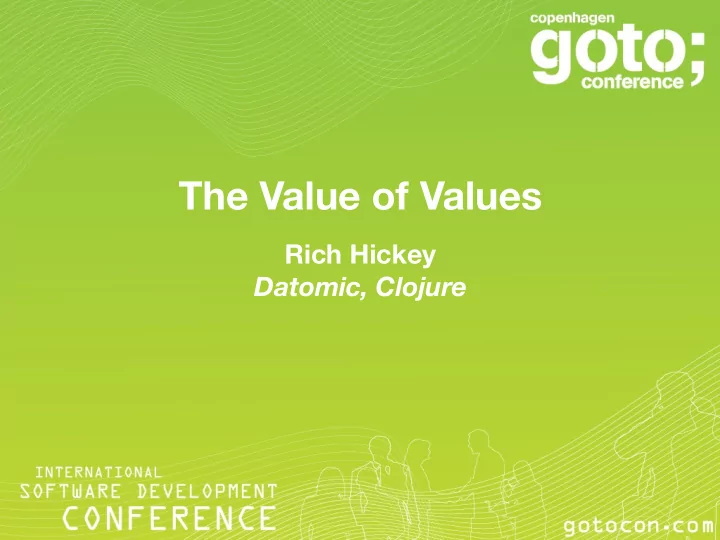 copenhagen
goto;
conference

The Value of Values

Rich Hickey
Datomic, Clojure

INTERNATIONAL
SOFTWARE DEVELOPMENT
CONFERENCE

gotocon.com